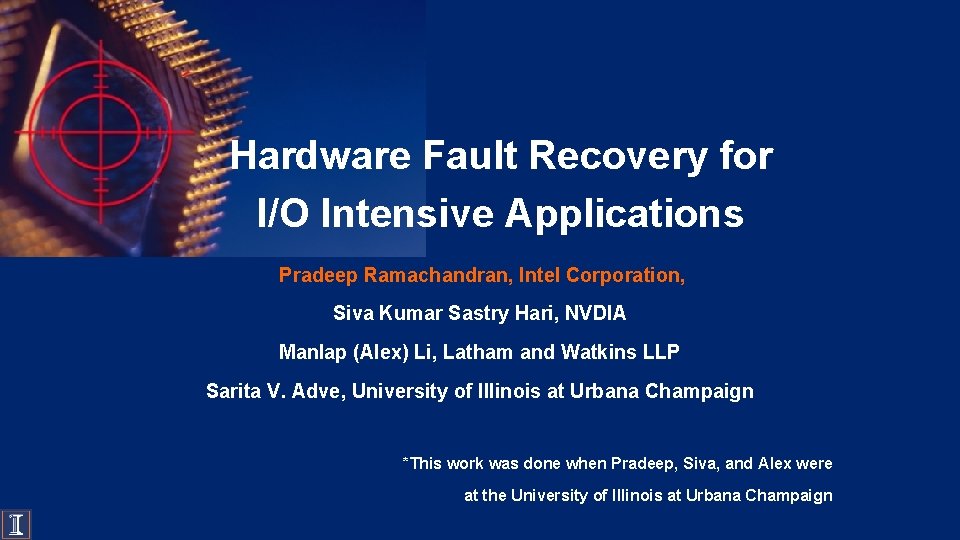 Hardware Fault Recovery for I/O Intensive Applications

Pradeep Ramachandran, Intel Corporation,

Siva Kumar Sastry Hari, NVDIA

Manlap (Alex) Li, Latham and Watkins LLP

Sarita V. Adve, University of Illinois at Urbana Champaign

*This work was done when Pradeep, Siva, and Alex were at the University of Illinois at Urbana Champaign

I